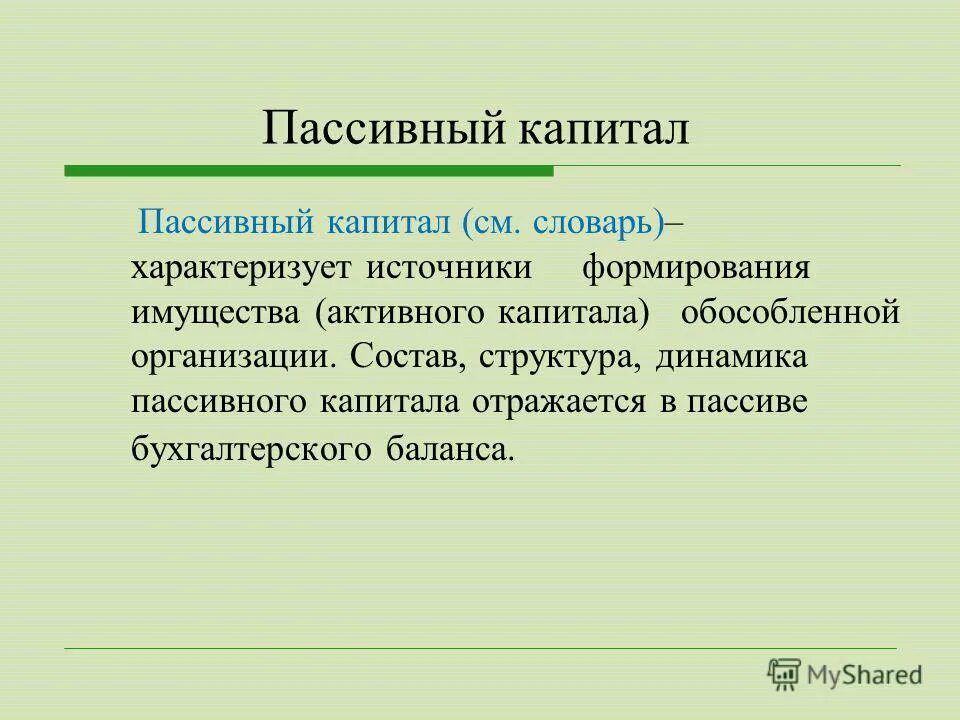 Пассивный капитал

Пассивный капитал (см. словарь)– характеризует источники формирования имущества (активного капитала) обособленной организации. Состав, структура, динамика пассивного капитала отражается в пассиве бухгалтерского баланса.

MyShared